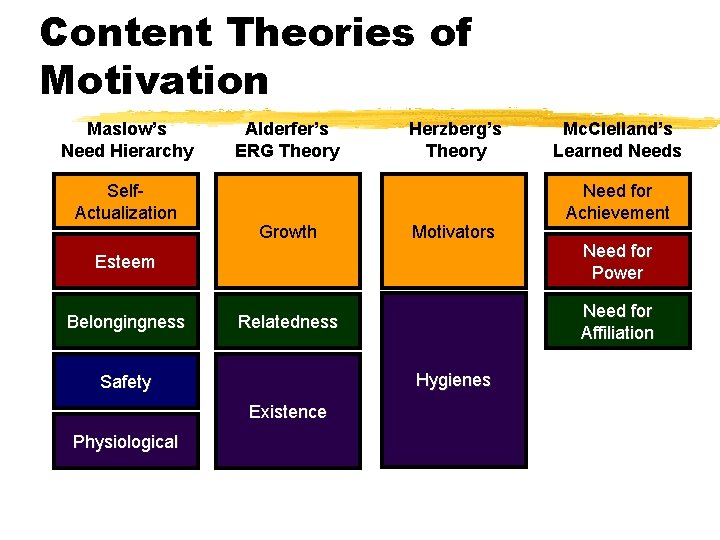 Content Theories of Motivation

Maslow's Need Hierarchy

Self-Actualization

Esteem

Belongingness

Safety

Physiological

Alderfer's ERG Theory

Growth

Relatedness

Existence

Herzberg's Theory

Motivators

Hygienes

McClelland's Learned Needs

Need for Achievement

Need for Power

Need for Affiliation